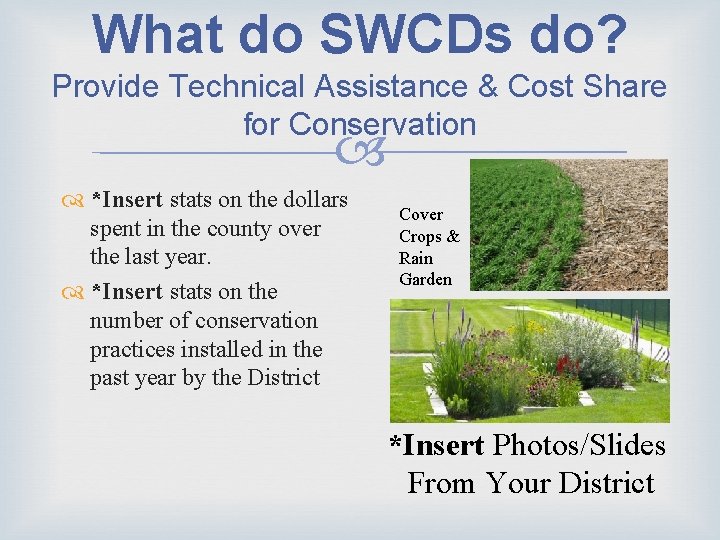 What do SWCDs do?

Provide Technical Assistance & Cost Share for Conservation

*Insert stats on the dollars spent in the county over the last year.

*Insert stats on the number of conservation practices installed in the past year by the District

Cover Crops & Rain Garden

*Insert Photos/Slides From Your District